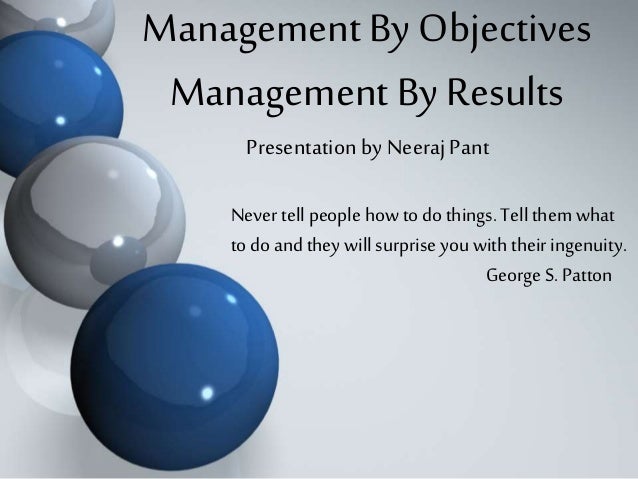 Management By Objectives
Management By Results

Presentation by Neeraj Pant

Never tell people how to do things. Tell them what to do and they will surprise you with their ingenuity.
George S. Patton